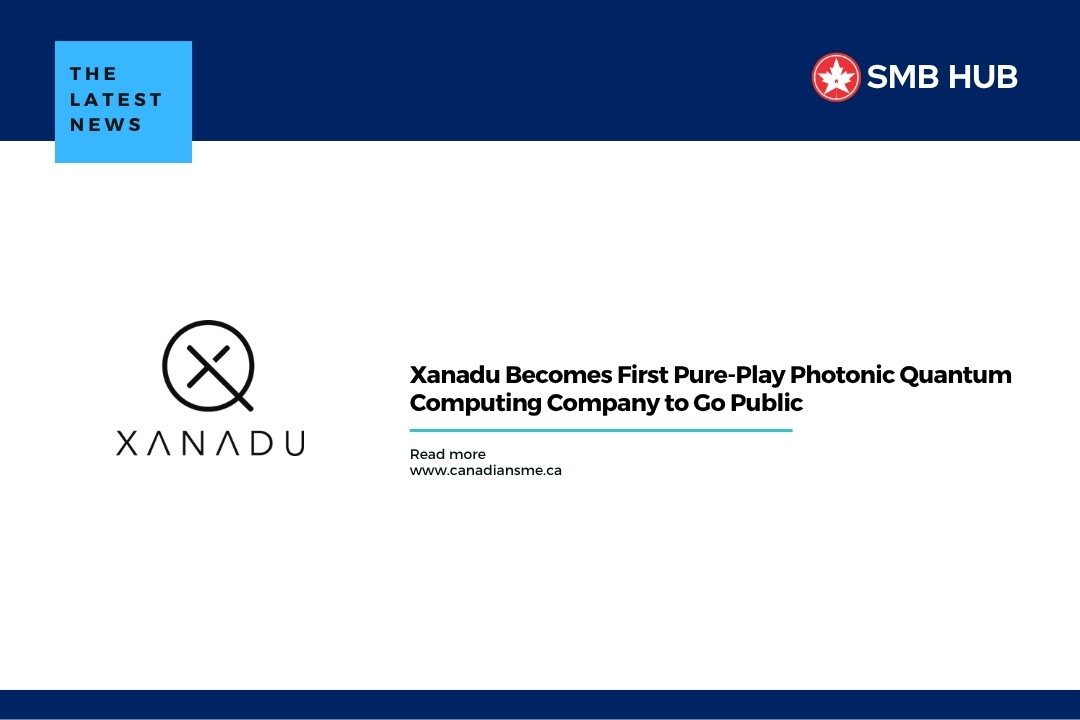 THE LATEST NEWS

SMB HUB

XANADU

Xanadu Becomes First Pure-Play Photonic Quantum Computing Company to Go Public

Read more
www.canadiansme.ca